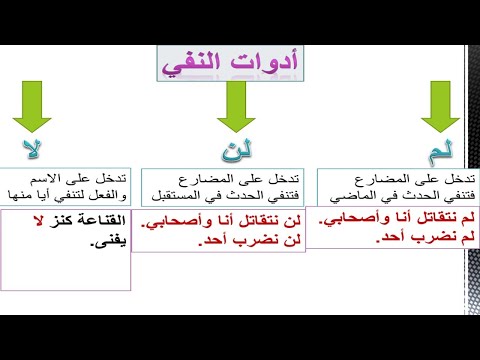 أدوات النفي

لم

تدخل على المضارع فتنفي الحدث في الماضي

لم نتقاتل أنا وأصحابي.
لم نضرب أحد.

لن

تدخل على المضارع فتنفي الحدث في المستقبل

لن نتقاتل أنا وأصحابي.
لن نضرب أحد.

لا

تدخل على الاسم والفعل لتنفي أيا منها

القناعة كنز لا يفنى.